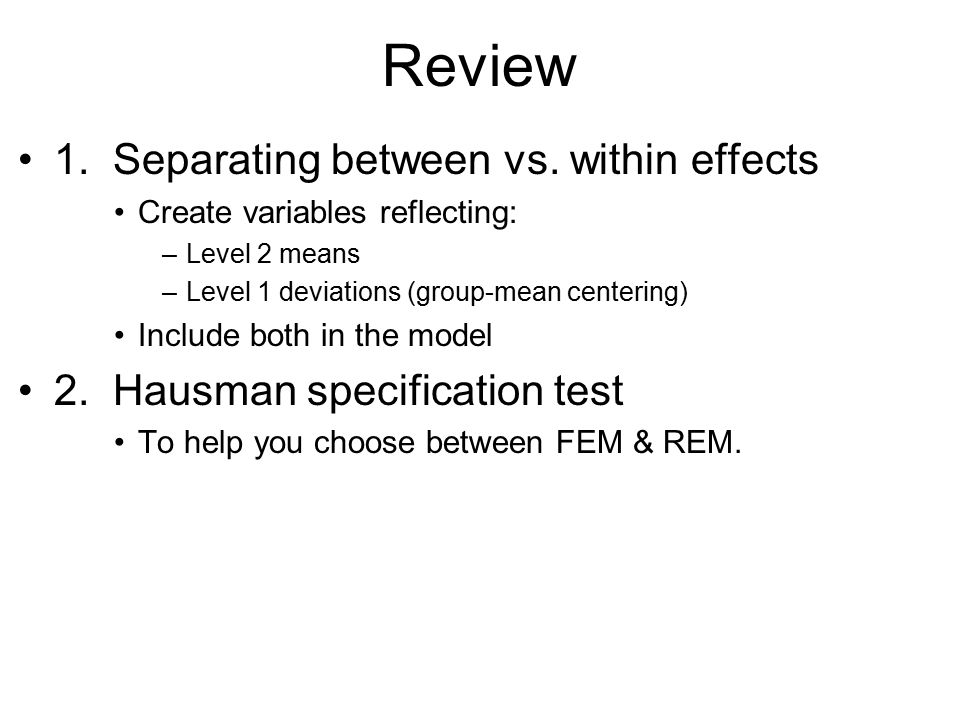 Review

• 1. Separating between vs. within effects
  • Create variables reflecting:
    – Level 2 means
    – Level 1 deviations (group-mean centering)
  • Include both in the model
• 2. Hausman specification test
  • To help you choose between FEM & REM.